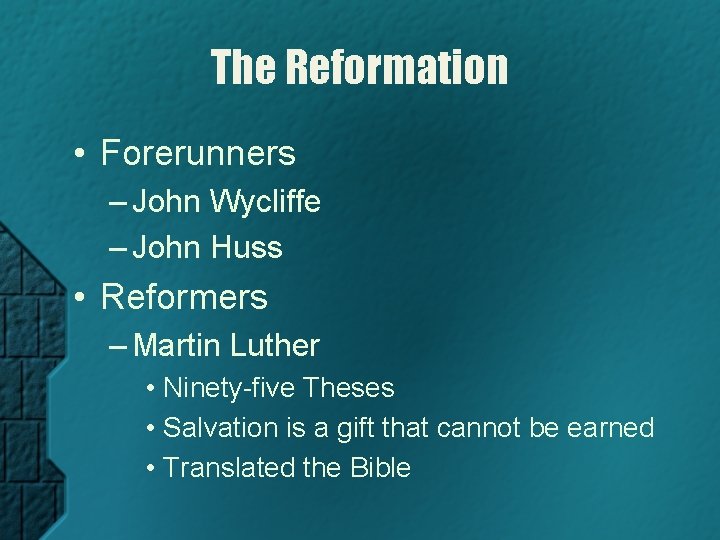 The Reformation

• Forerunners
– John Wycliffe
– John Huss
• Reformers
– Martin Luther
• Ninety-five Theses
• Salvation is a gift that cannot be earned
• Translated the Bible